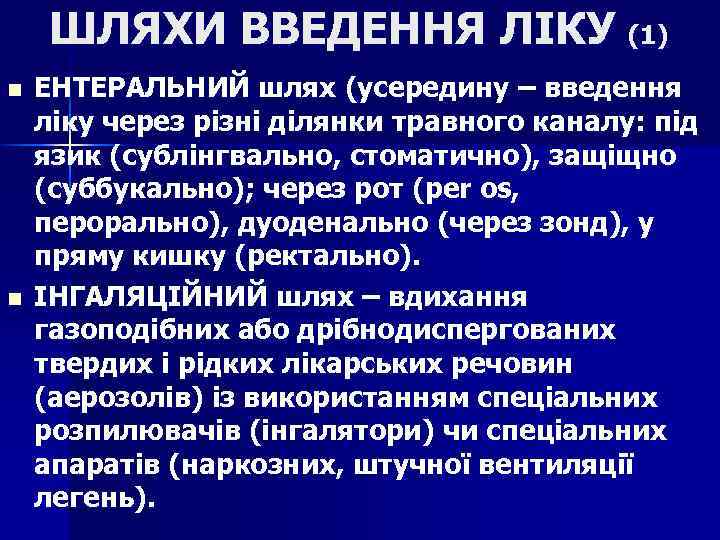 ШЛЯХИ ВВЕДЕННЯ ЛІКУ (1)

ЕНТЕРАЛЬНИЙ шлях (усередину – введення ліку через різні ділянки травного каналу: під язик (сублінгвально, стоматично), защіщно (суббукально); через рот (per os, перорально), дуоденально (через зонд), у пряму кишку (ректально).

ІНГАЛЯЦІЙНИЙ шлях – вдихання газоподібних або дрібнодиспергованих твердих і рідких лікарських речовин (аерозолів) із використанням спеціальних розпилювачів (інгалятори) чи спеціальних апаратів (наркозних, штучної вентиляції легень).